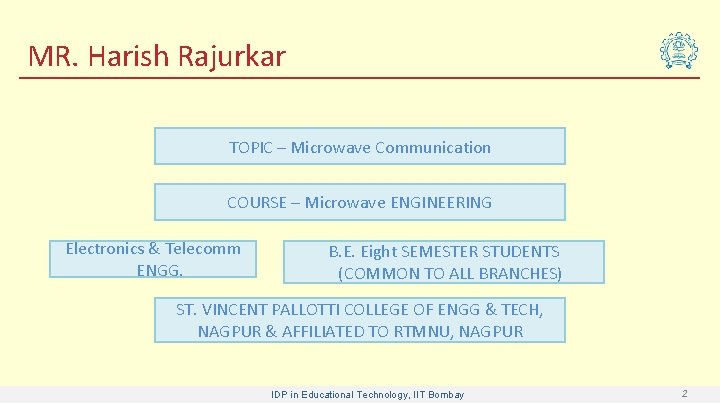 MR. Harish Rajurkar

TOPIC – Microwave Communication

COURSE – Microwave ENGINEERING

Electronics & Telecomm ENGG.

B.E. Eight SEMESTER STUDENTS (COMMON TO ALL BRANCHES)

ST. VINCENT PALLOTTI COLLEGE OF ENGG & TECH, NAGPUR & AFFILIATED TO RTMNU, NAGPUR

IDP in Educational Technology, IIT Bombay

2